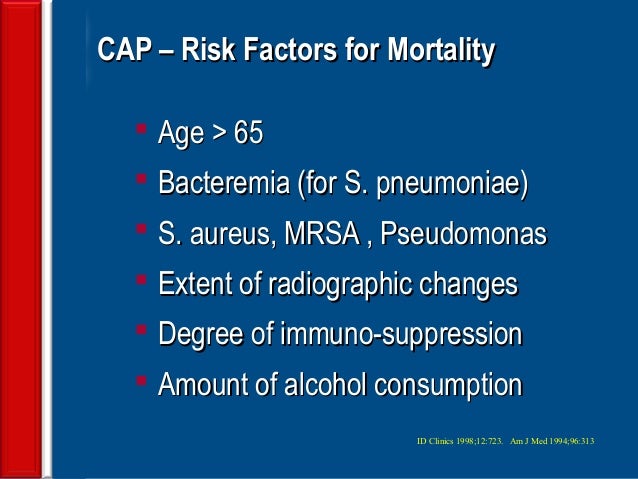 CAP – Risk Factors for Mortality

- Age > 65
- Bacteremia (for S. pneumoniae)
- S. aureus, MRSA , Pseudomonas
- Extent of radiographic changes
- Degree of immuno-suppression
- Amount of alcohol consumption

ID Clinics 1998;12:723. Am J Med 1994;96:313